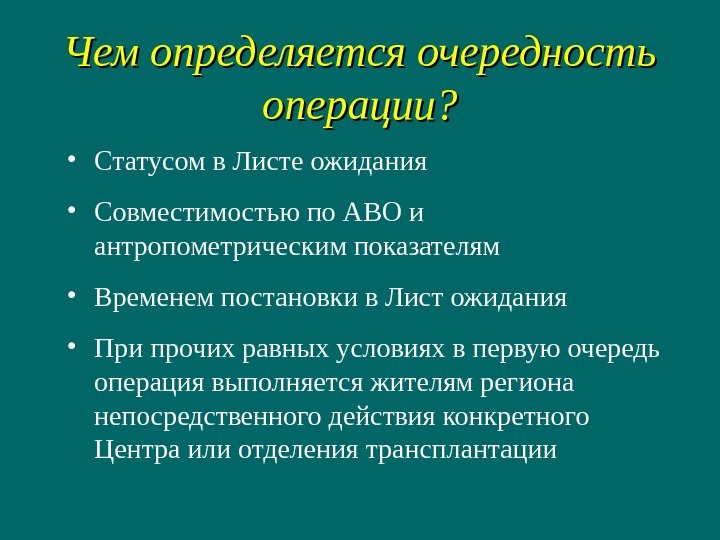 Чем определяется очередность операции?

• Статусом в Листе ожидания

• Совместимостью по АВО и антропометрическим показателям

• Временем постановки в Лист ожидания

• При прочих равных условиях в первую очередь операция выполняется жителям региона непосредственного действия конкретного Центра или отделения трансплантации